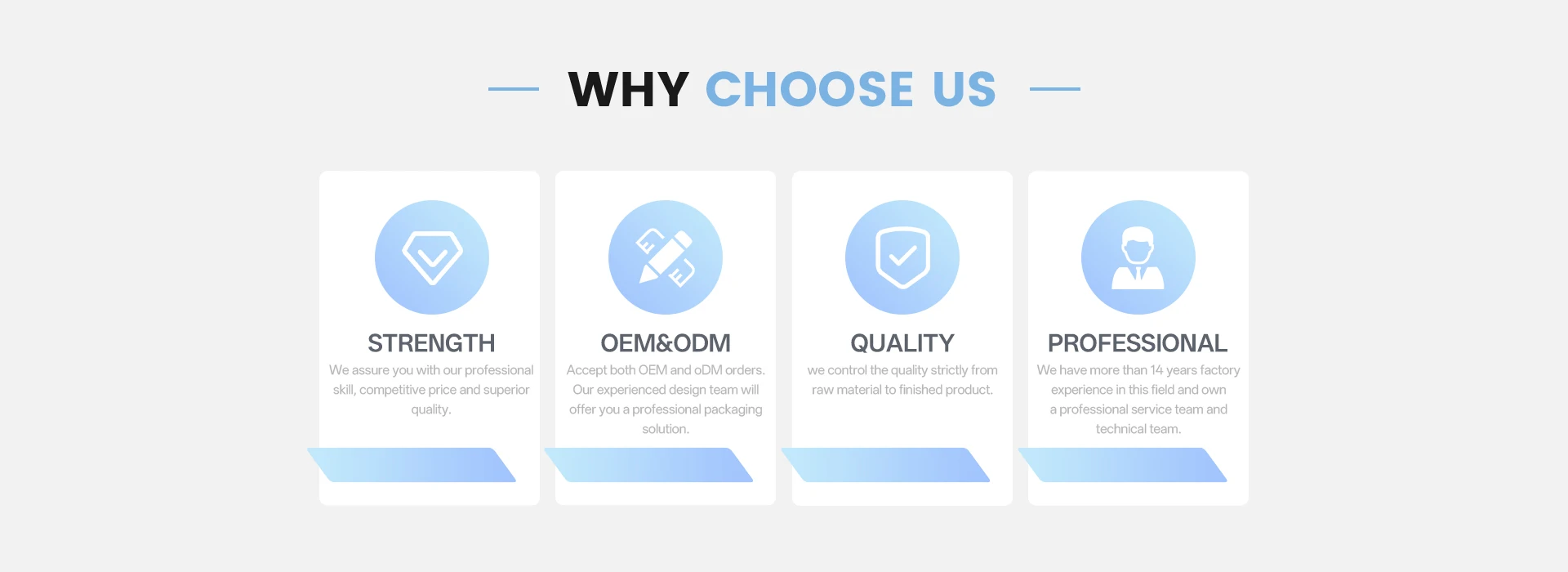 WHY CHOOSE US

STRENGTH

We assure you with our professional skill, competitive price and superior quality.

OEM&ODM

Accept both OEM and oDM orders. Our experienced design team will offer you a professional packaging solution.

QUALITY

we control the quality strictly from raw material to finished product.

PROFESSIONAL

We have more than 14 years factory experience in this field and own a professional service team and technical team.